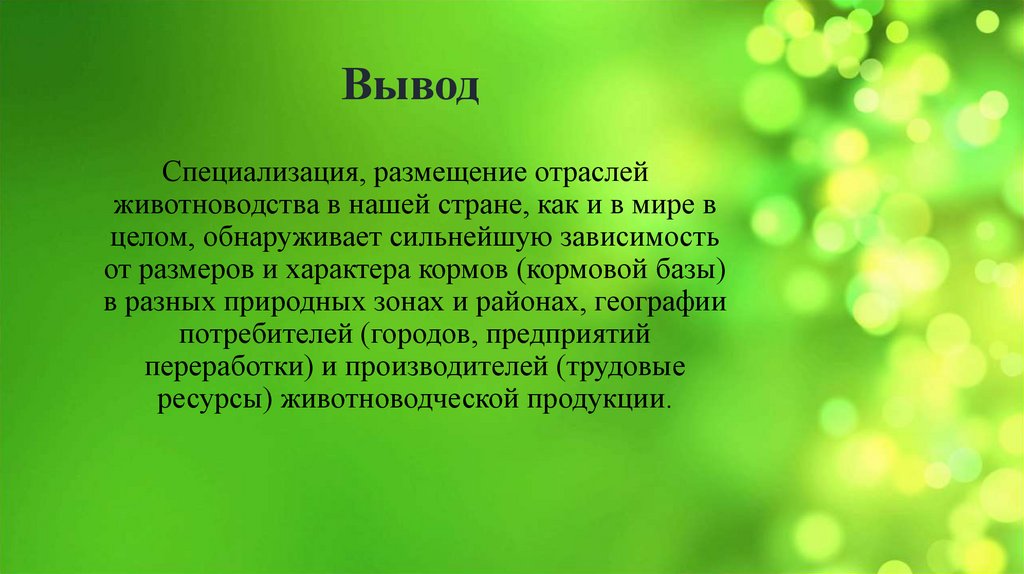 Вывод

Специализация, размещение отраслей животноводства в нашей стране, как и в мире в целом, обнаруживает сильнейшую зависимость от размеров и характера кормов (кормовой базы) в разных природных зонах и районах, географии потребителей (городов, предприятий переработки) и производителей (трудовые ресурсы) животноводческой продукции.